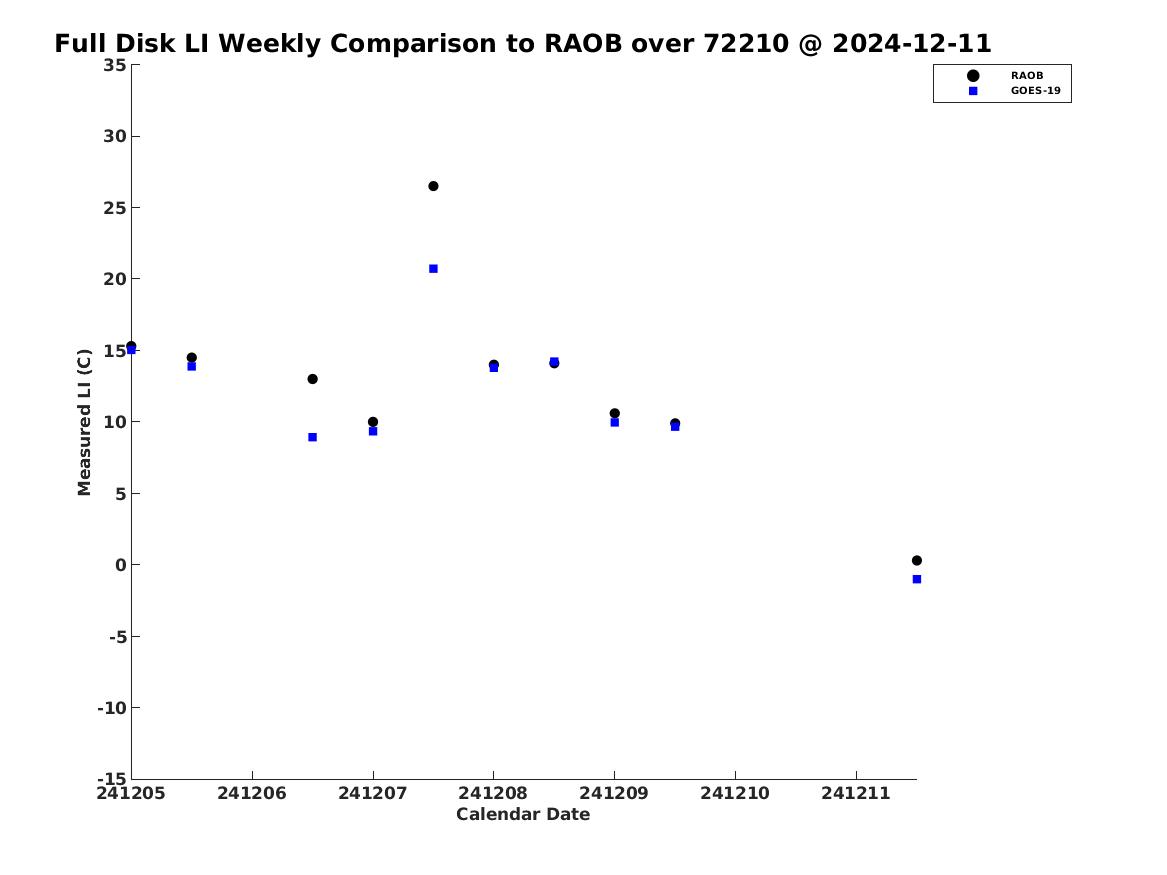 Full Disk LI Weekly Comparison to RAOB over 72210 @ 2024-12-11

RAOB
GOES-19

Measured LI (C)

35
30
25
20
15
10
5
0
-5
-10
-15

241205
241206
241207
241208
241209
241210
241211

Calendar Date